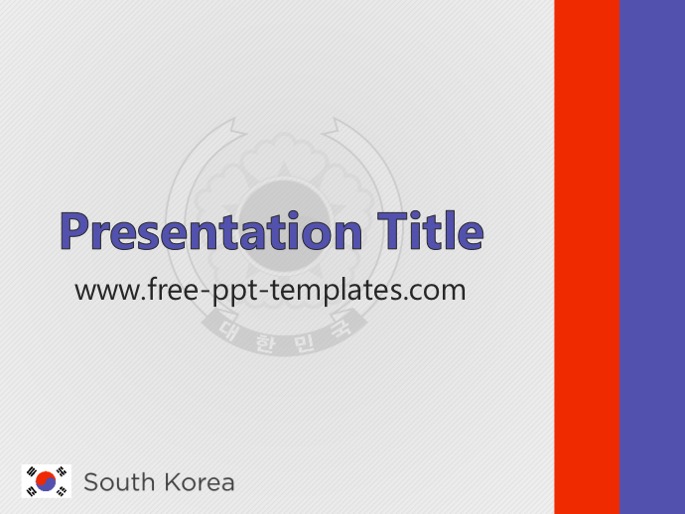 Presentation Title

www.free-ppt-templates.com

대한민국

South Korea